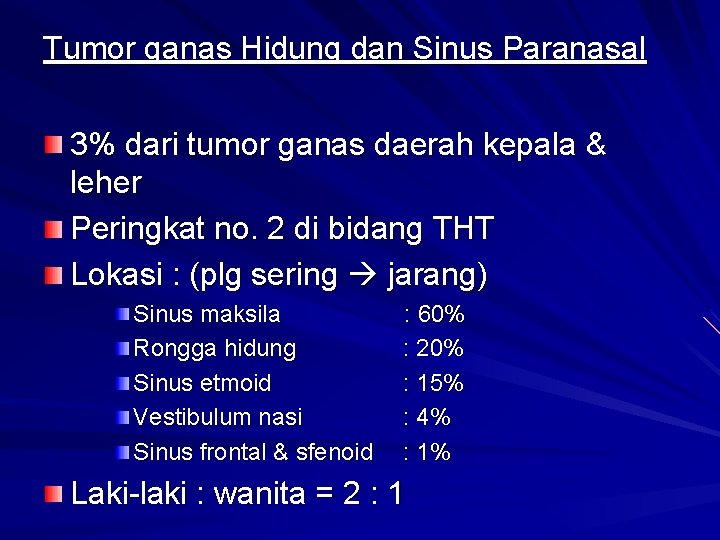 Tumor ganas Hidung dan Sinus Paranasal

3% dari tumor ganas daerah kepala & leher

Peringkat no. 2 di bidang THT

Lokasi : (plg sering → jarang)

Sinus maksila : 60%

Rongga hidung : 20%

Sinus etmoid : 15%

Vestibulum nasi : 4%

Sinus frontal & sfenoid : 1%

Laki-laki : wanita = 2 : 1